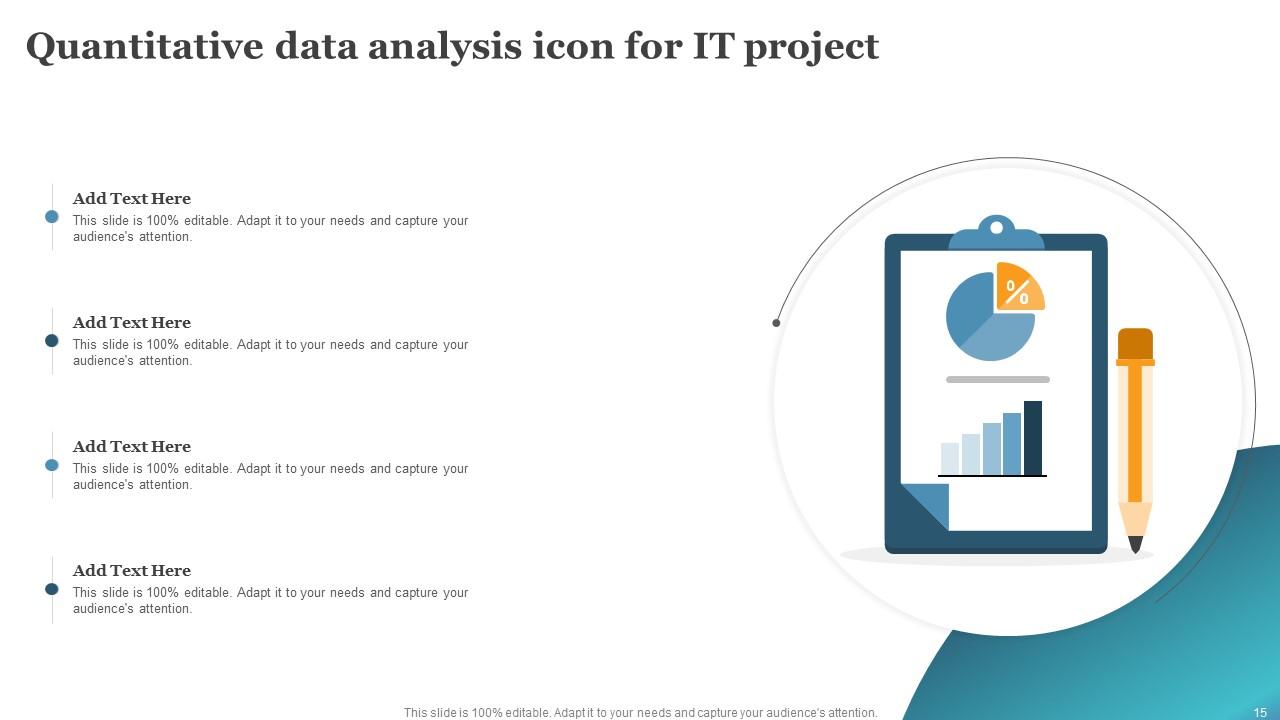 Quantitative data analysis icon for IT project

Add Text Here
This slide is 100% editable. Adapt it to your needs and capture your audience's attention.

Add Text Here
This slide is 100% editable. Adapt it to your needs and capture your audience's attention.

Add Text Here
This slide is 100% editable. Adapt it to your needs and capture your audience's attention.

Add Text Here
This slide is 100% editable. Adapt it to your needs and capture your audience's attention.

%

This slide is 100% editable. Adapt it to your needs and capture your audience's attention.

15